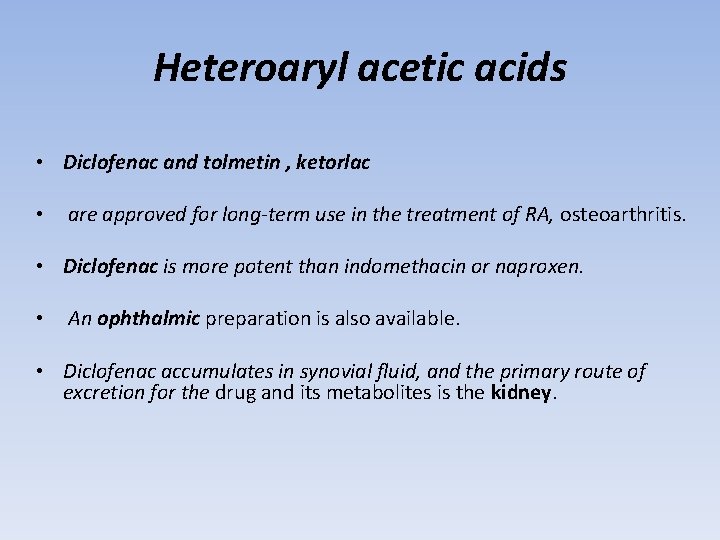 Heteroaryl acetic acids

• Diclofenac and tolmetin , ketorlac

• are approved for long-term use in the treatment of RA, osteoarthritis.

• Diclofenac is more potent than indomethacin or naproxen.

• An ophthalmic preparation is also available.

• Diclofenac accumulates in synovial fluid, and the primary route of excretion for the drug and its metabolites is the kidney.